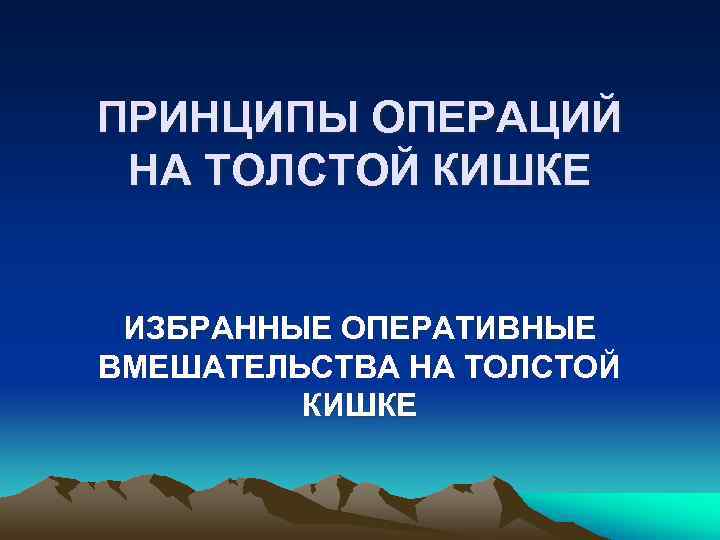 ПРИНЦИПЫ ОПЕРАЦИЙ НА ТОЛСТОЙ КИШКЕ

ИЗБРАННЫЕ ОПЕРАТИВНЫЕ ВМЕШАТЕЛЬСТВА НА ТОЛСТОЙ КИШКЕ